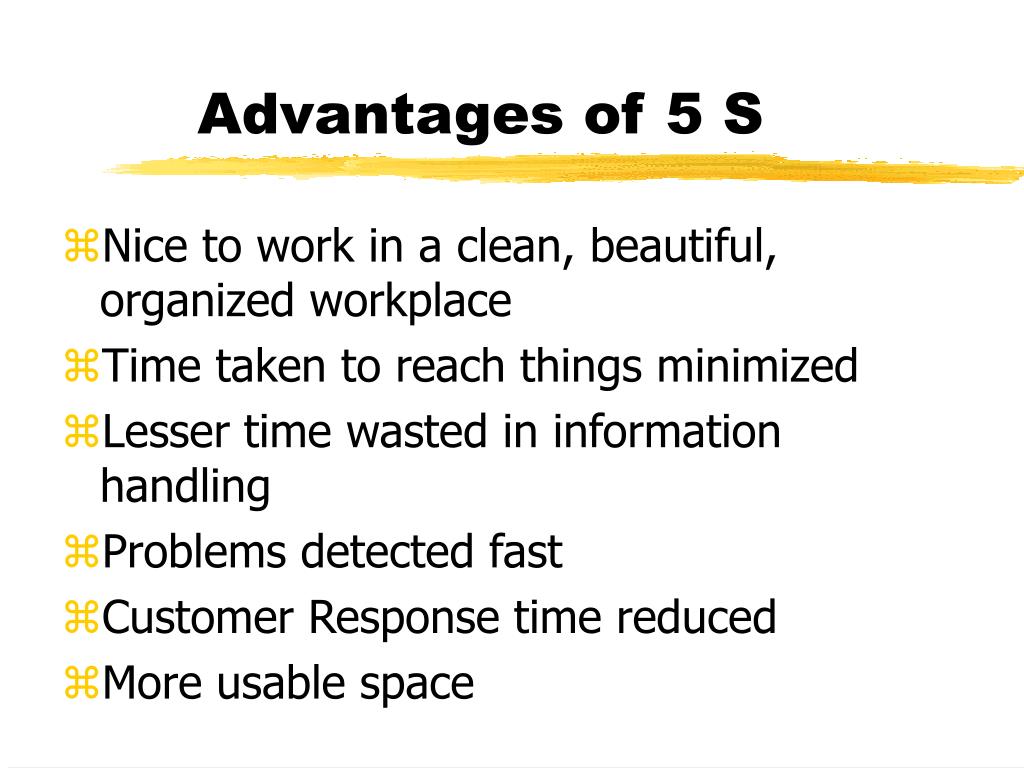 Advantages of 5 S

⌘Nice to work in a clean, beautiful, organized workplace
⌘Time taken to reach things minimized
⌘Lesser time wasted in information handling
⌘Problems detected fast
⌘Customer Response time reduced
⌘More usable space